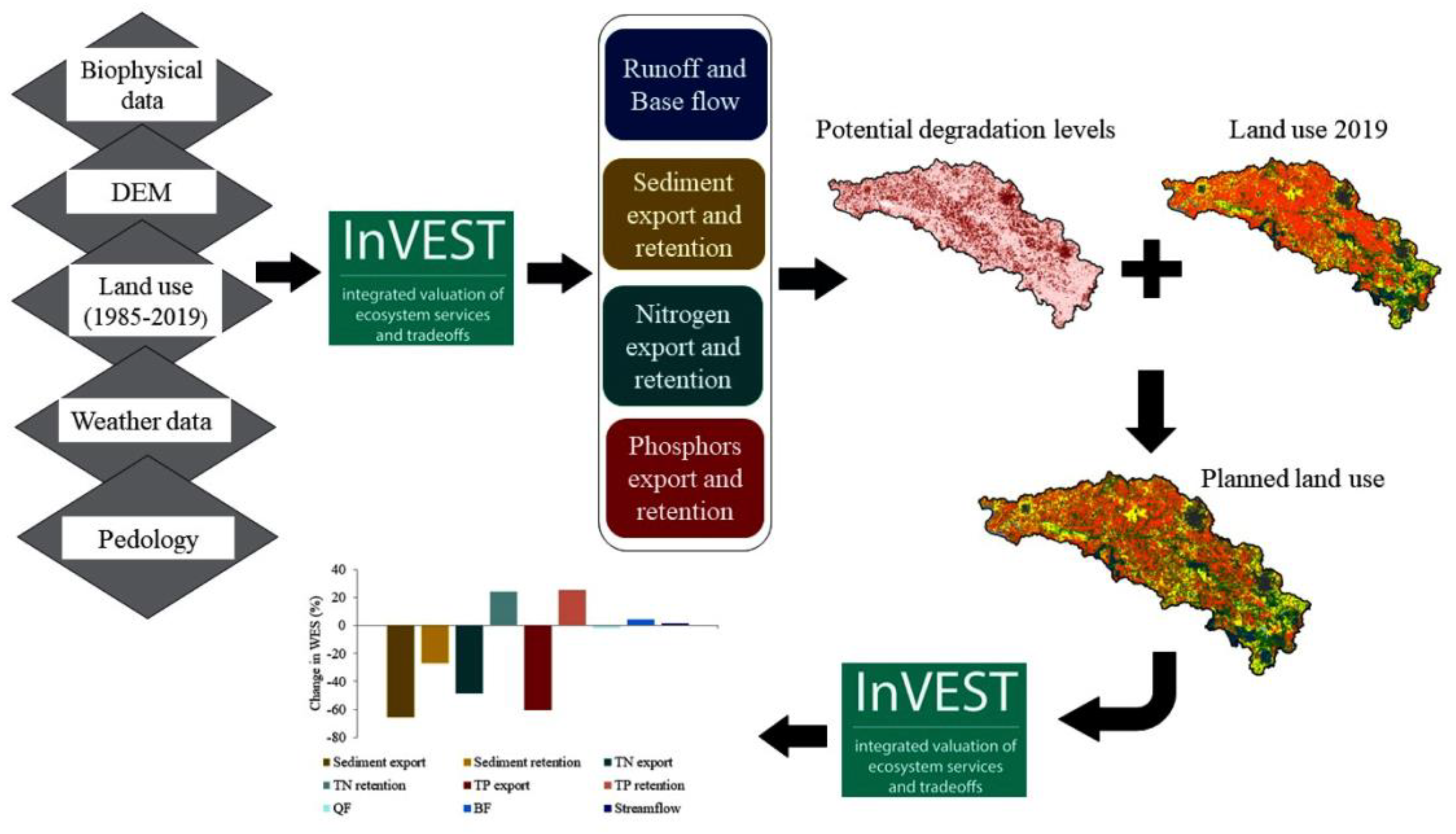 Biophysical data

DEM

Land use (1985-2019)

Weather data

Pedology

InVEST
integrated valuation of ecosystem services and tradeoffs

Runoff and Base flow

Sediment export and retention

Nitrogen export and retention

Phosphors export and retention

Potential degradation levels

Land use 2019

Planned land use

InVEST
integrated valuation of ecosystem services and tradeoffs

Change in WES (%)
40
20
0
-20
-40
-60
-80

Sediment export
Sediment retention
TN export
TN retention
TP export
TP retention
QF
BF
Streamflow